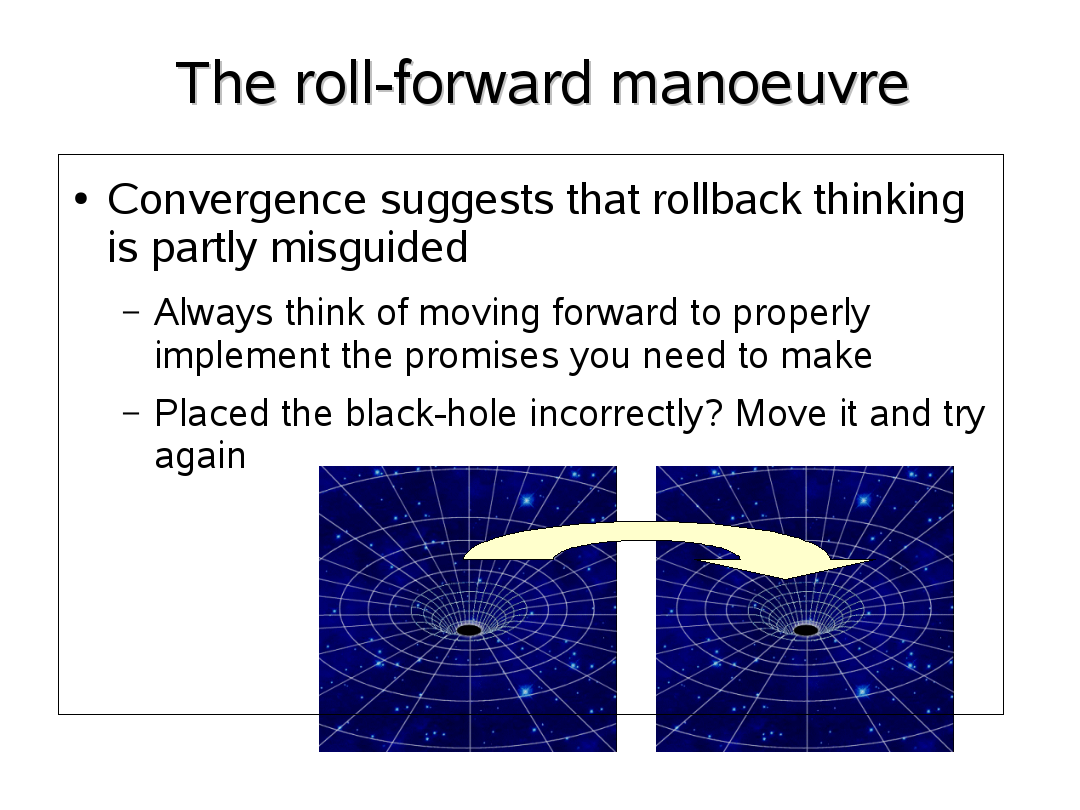 The roll-forward manoeuvre

• Convergence suggests that rollback thinking is partly misguided

– Always think of moving forward to properly implement the promises you need to make

– Placed the black-hole incorrectly? Move it and try again